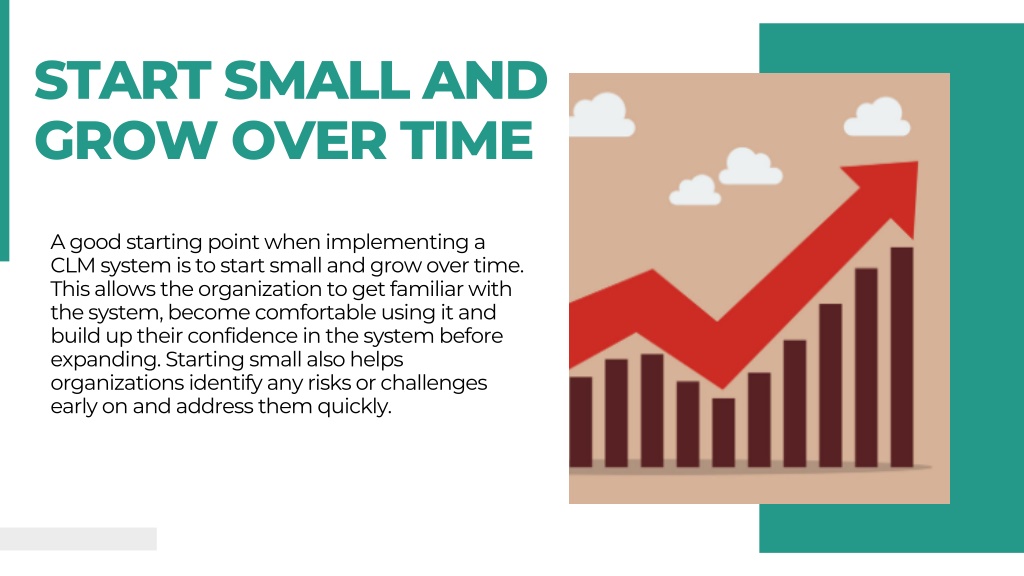 START SMALL AND GROW OVER TIME

A good starting point when implementing a CLM system is to start small and grow over time. This allows the organization to get familiar with the system, become comfortable using it and build up their confidence in the system before expanding. Starting small also helps organizations identify any risks or challenges early on and address them quickly.